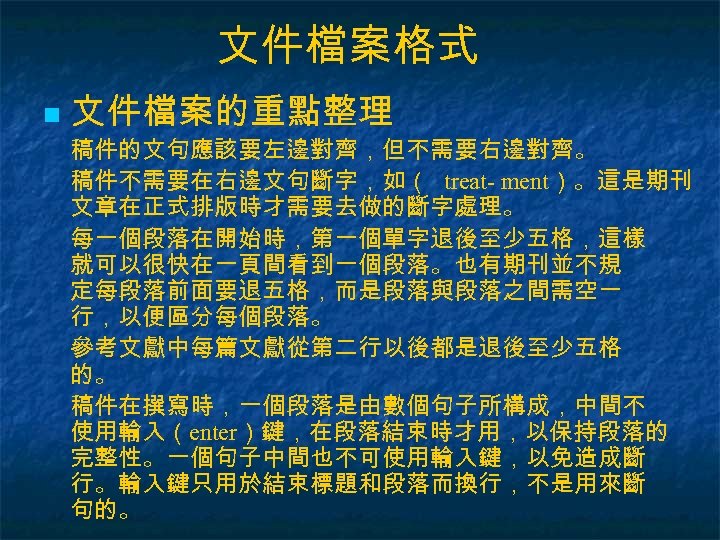 文件檔案格式

文件檔案的重點整理

稿件的文句應該要左邊對齊，但不需要右邊對齊。

稿件不需要在右邊文句斷字，如（ treat- ment ）。這是期刊文章在正式排版時才需要去做的斷字處理。

每一個段落在開始時，第一個單字退後至少五格，這樣就可以很快在一頁間看到一個段落。也有期刊並不規定每段落前面要退五格，而是段落與段落之間需空一行，以便區分每個段落。

參考文獻中每篇文獻從第二行以後都是退後至少五格的。

稿件在撰寫時，一個段落是由數個句子所構成，中間不使用輸入（enter）鍵，在段落結束時才用，以保持段落的完整性。一個句子中間也不可使用輸入鍵，以免造成斷行。輸入鍵只用於結束標題和段落而換行，不是用來斷句的。